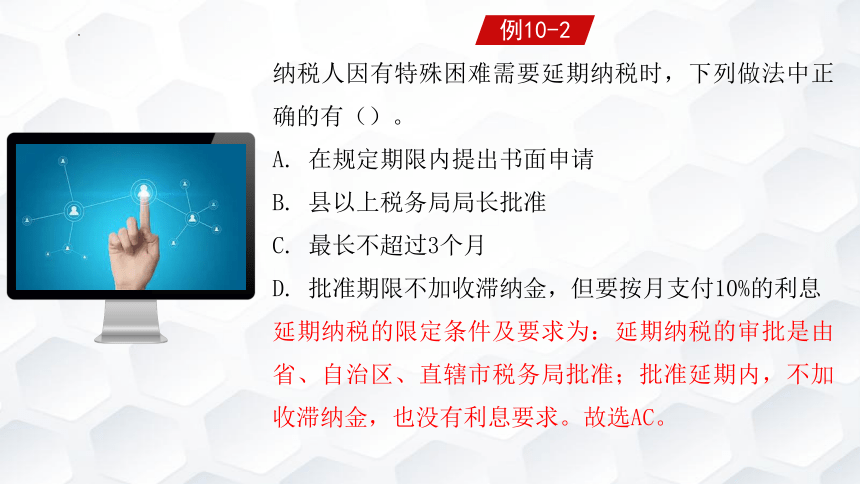 例10-2

纳税人因有特殊困难需要延期纳税时，下列做法中正确的有（）。

A. 在规定期限内提出书面申请

B. 县以上税务局局长批准

C. 最长不超过3个月

D. 批准期限不加收滞纳金，但要按月支付10%的利息

延期纳税的限定条件及要求为：延期纳税的审批是由省、自治区、直辖市税务局批准；批准延期内，不加收滞纳金，也没有利息要求。故选AC。